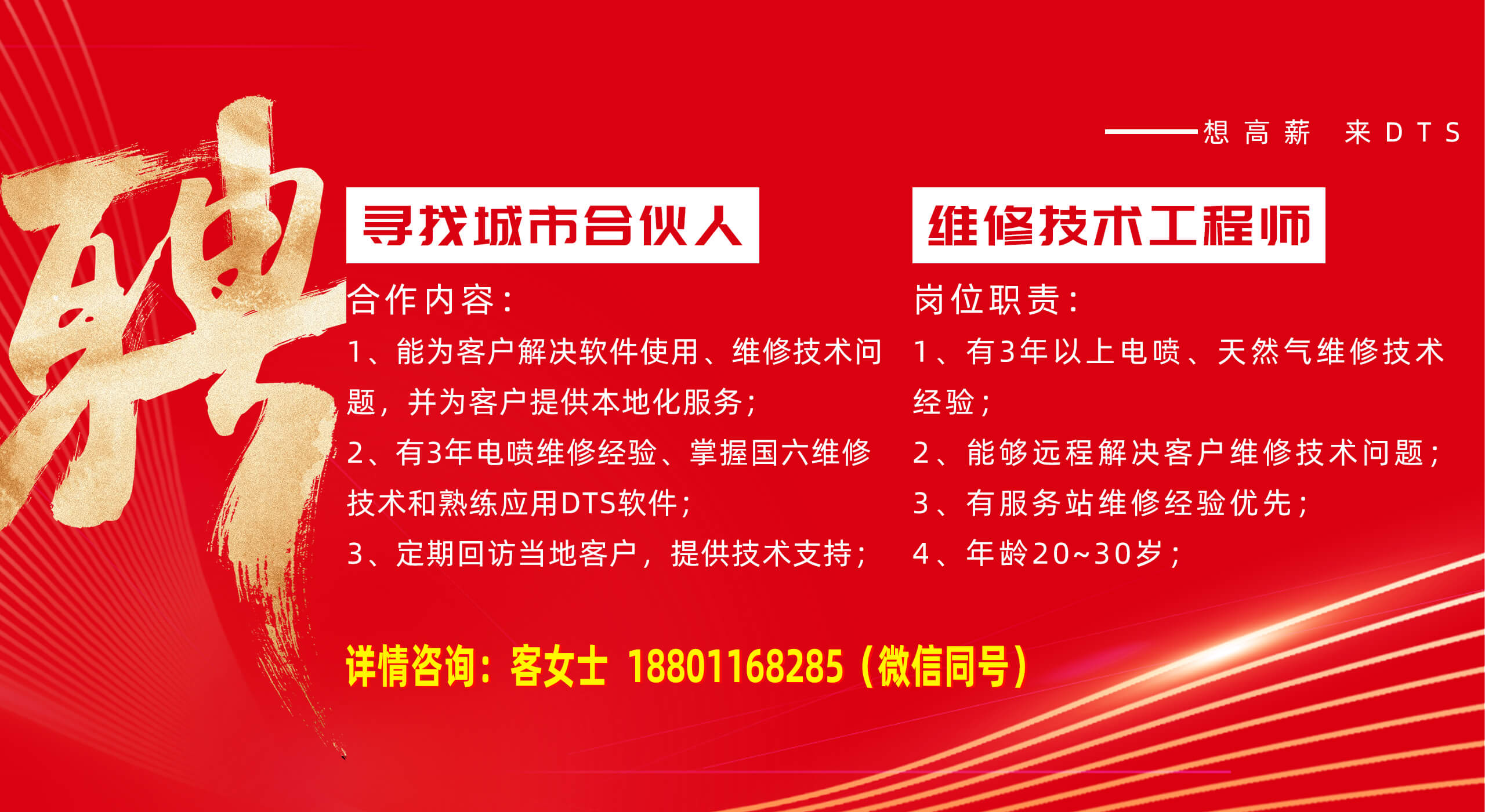 聘

——想高薪 来DTS

寻找城市合伙人

合作内容：

1、能为客户解决软件使用、维修技术问题，并为客户提供本地化服务；

2、有3年电喷维修经验、掌握国六维修技术和熟练应用DTS软件；

3、定期回访当地客户，提供技术支持；

维修技术工程师

岗位职责：

1、有3年以上电喷、天然气维修技术经验；

2、能够远程解决客户维修技术问题；

3、有服务站维修经验优先；

4、年龄20~30岁；

详情咨询：客女士 18801168285（微信同号）